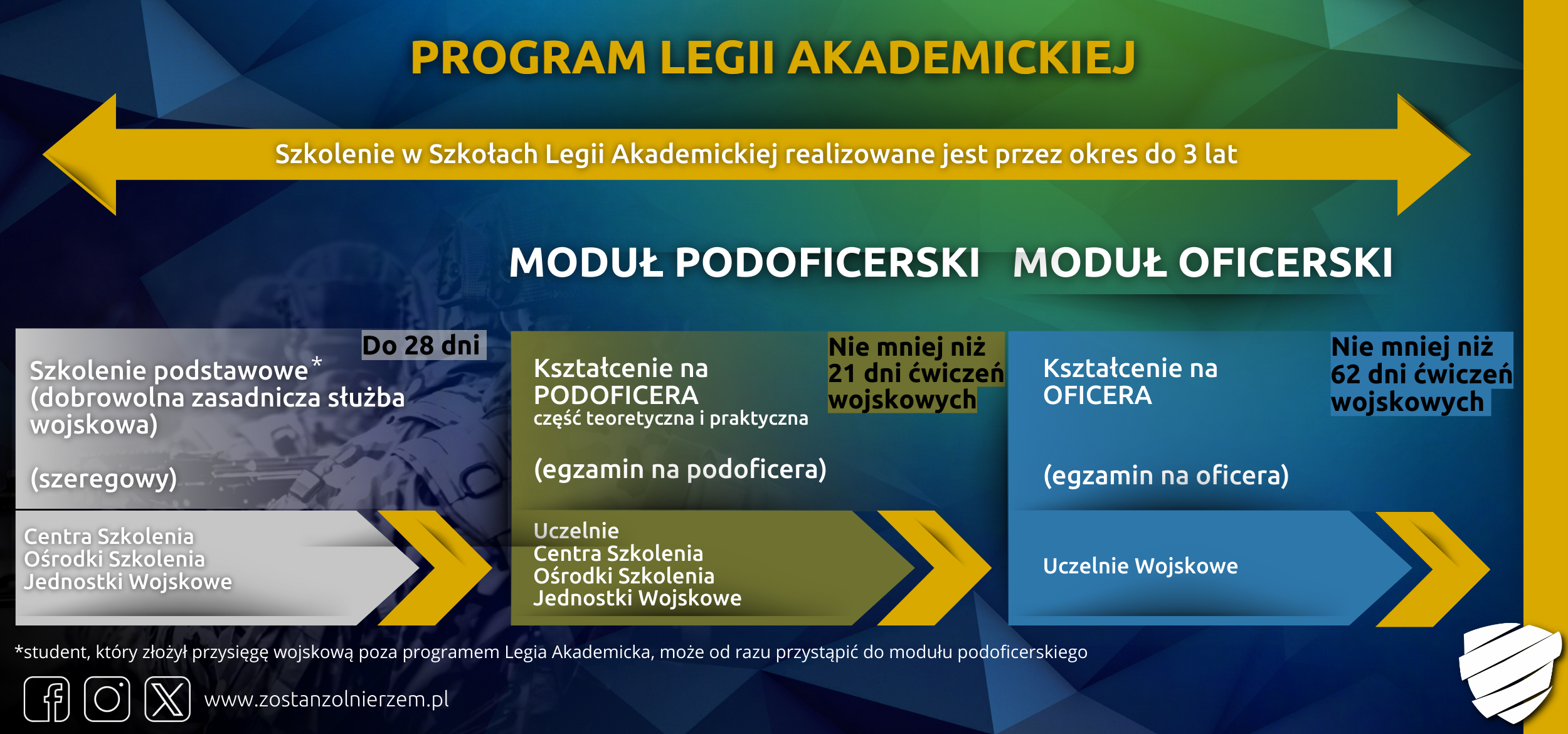 PROGRAM LEGII AKADEMICKIEJ

Szkolenie w Szkołach Legii Akademickiej realizowane jest przez okres do 3 lat

MODUŁ PODOFICERSKI MODUŁ OFICERSKI

Do 28 dni

Szkolenie podstawowe* (dobrowolna zasadnicza służba wojskowa)

(szeregowy)

Centra Szkolenia
Ośrodki Szkolenia
Jednostki Wojskowe

Nie mniej niż 21 dni ćwiczeń wojskowych

Kształcenie na PODOFICERA
część teoretyczna i praktyczna

(egzamin na podoficera)

Uczelnie
Centra Szkolenia
Ośrodki Szkolenia
Jednostki Wojskowe

Nie mniej niż 62 dni ćwiczeń wojskowych

Kształcenie na OFICERA

(egzamin na oficera)

Uczelnie Wojskowe

*student, który złożył przysięgę wojskową poza programem Legia Akademicka, może od razu przystąpić do modułu podoficerskiego

www.zostanzolnierzem.pl